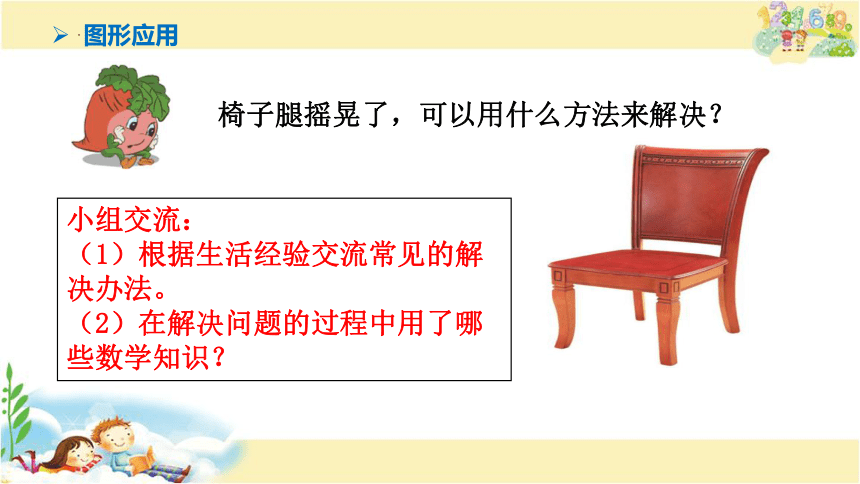 ➢ 图形应用

椅子腿摇晃了，可以用什么方法来解决？

小组交流：
（1）根据生活经验交流常见的解决办法。
（2）在解决问题的过程中用了哪些数学知识？